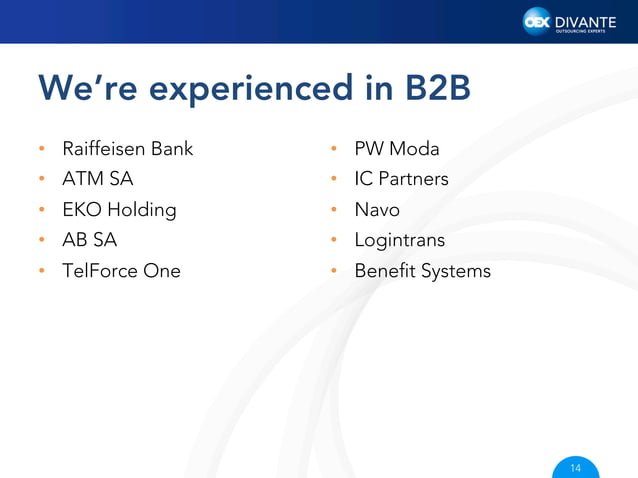 OEX DIVANTE
OUTSOURCING EXPERTS

We're experienced in B2B

• Raiffeisen Bank
• ATM SA
• EKO Holding
• AB SA
• TelForce One

• PW Moda
• IC Partners
• Navo
• Logintrans
• Benefit Systems

14